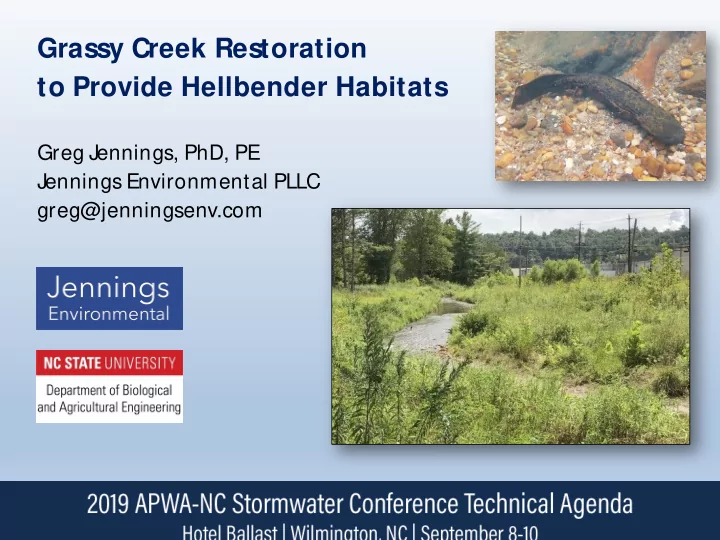 Grassy Creek Restoration to Provide Hellbender Habitats

Greg Jennings, PhD, PE
Jennings Environmental PLLC
greg@jenningsenv.com

Jennings
Environmental

NC STATE UNIVERSITY
Department of Biological and Agricultural Engineering

2019 APWA-NC Stormwater Conference Technical Agenda
Hotel Ballast | Wilmington, NC | September 8-10